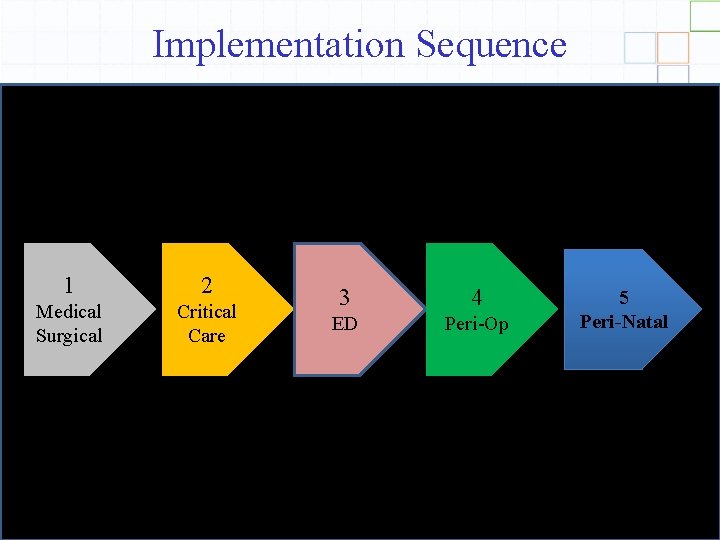 Implementation Sequence

1
Medical Surgical

2
Critical Care

3
ED

4
Peri-Op

5
Peri-Natal